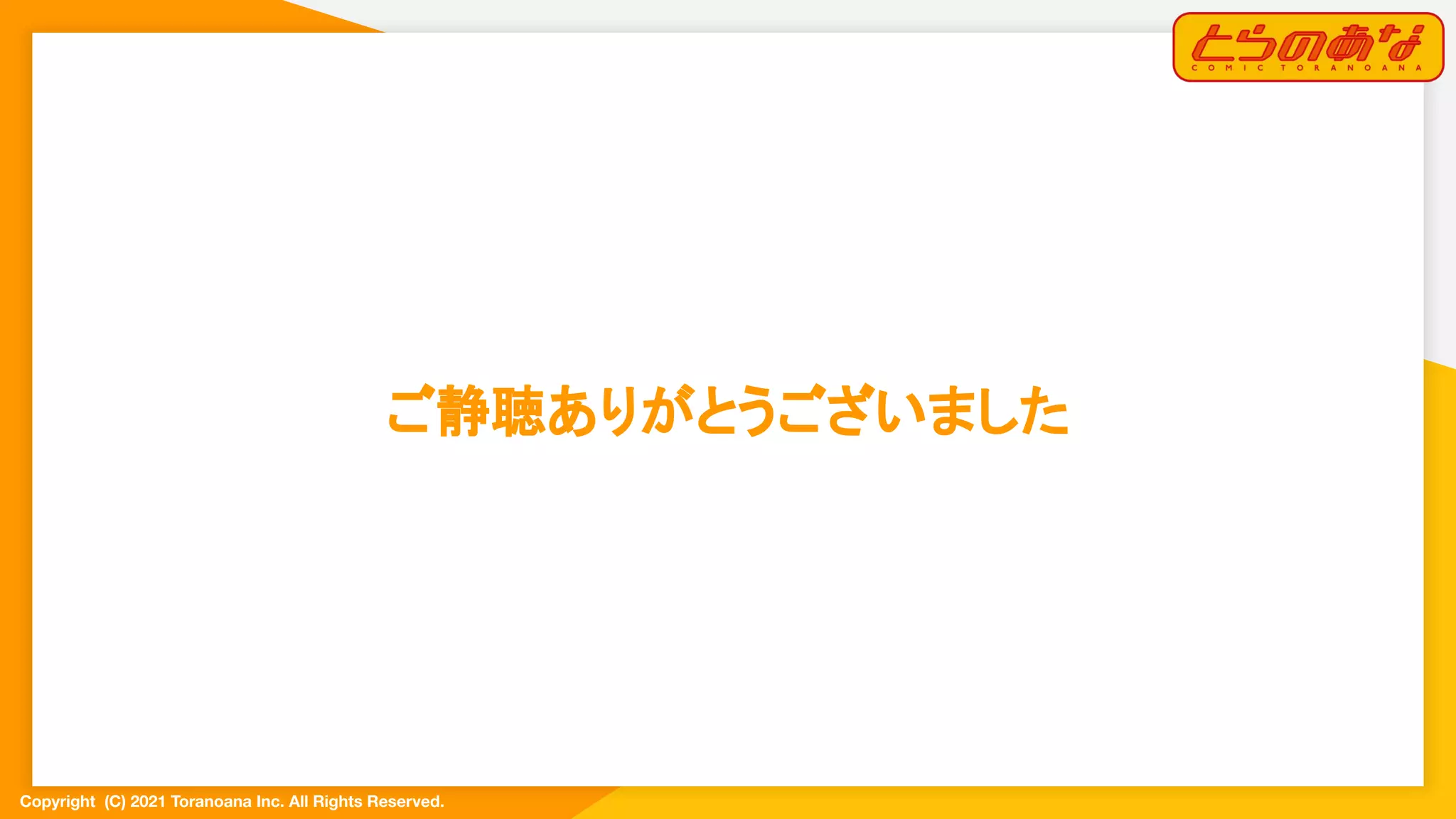 とらのあな
COMIC TORANOANA

ご静聴ありがとうございました

Copyright (C) 2021 Toranoana Inc. All Rights Reserved.